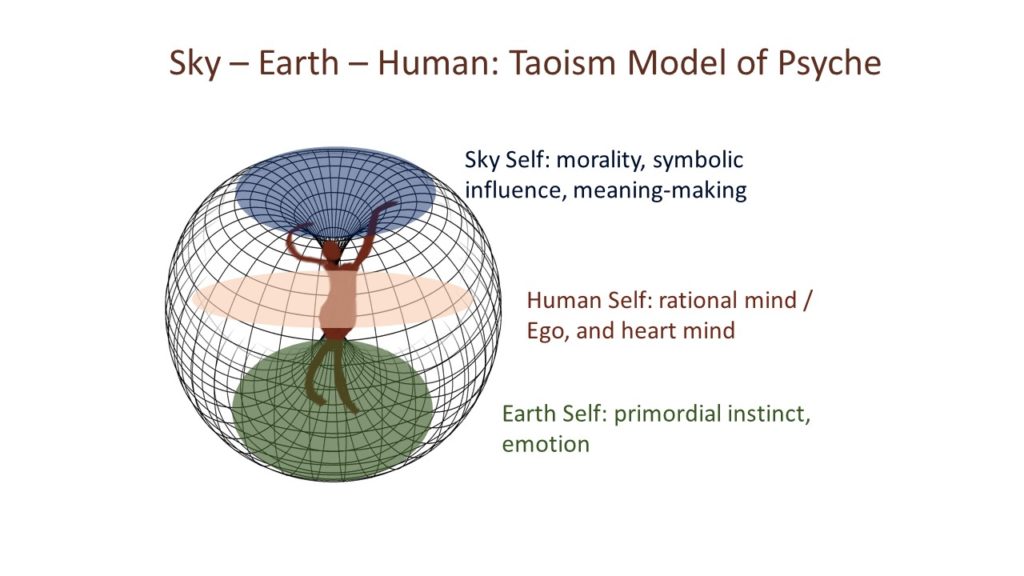 Sky – Earth – Human: Taoism Model of Psyche

Sky Self: morality, symbolic influence, meaning-making

Human Self: rational mind / Ego, and heart mind

Earth Self: primordial instinct, emotion